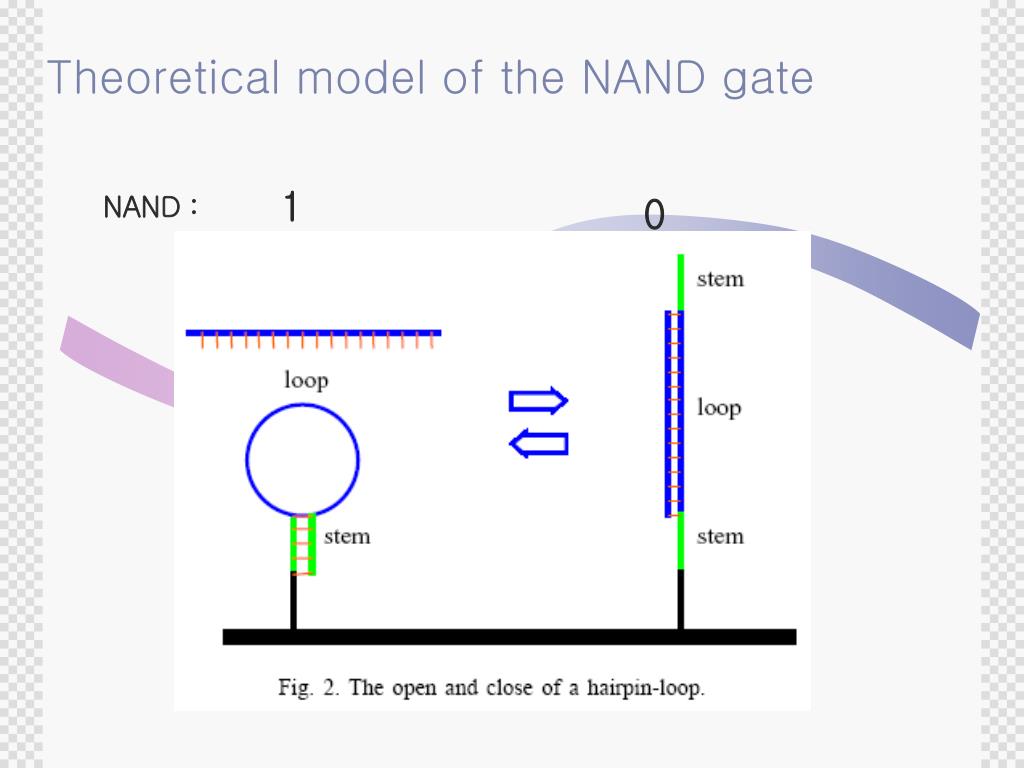 Theoretical model of the NAND gate

NAND : 1 0

loop

stem

stem

loop

stem

Fig. 2. The open and close of a hairpin-loop.